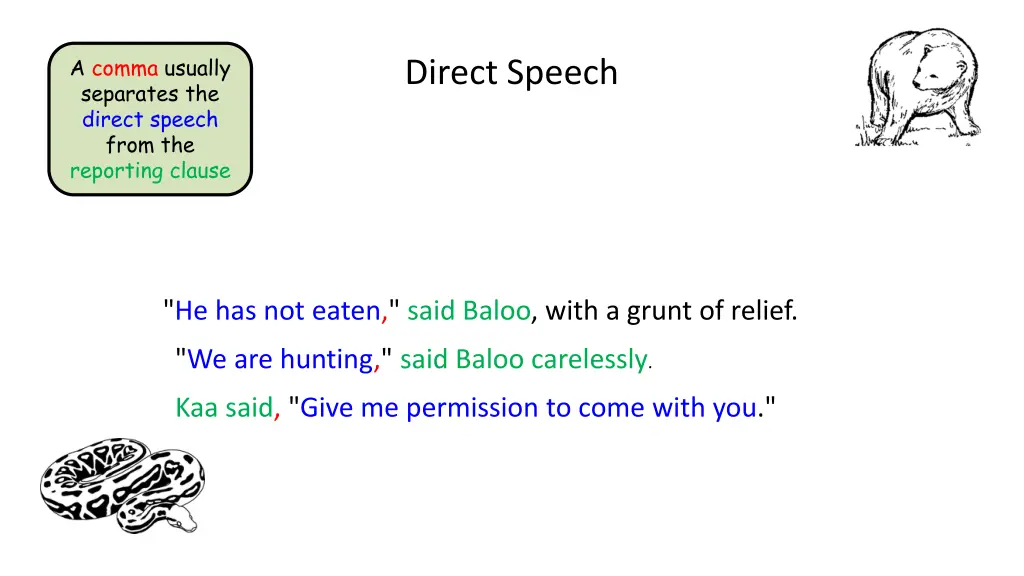 A comma usually separates the direct speech from the reporting clause

Direct Speech

"He has not eaten," said Baloo, with a grunt of relief.

"We are hunting," said Baloo carelessly.

Kaa said, "Give me permission to come with you."